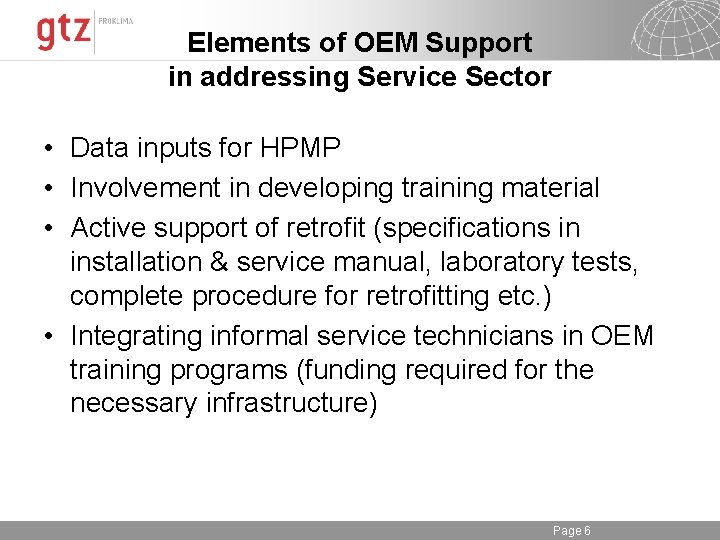 gtz PROKLIMA

Elements of OEM Support in addressing Service Sector

• Data inputs for HPMP
• Involvement in developing training material
• Active support of retrofit (specifications in installation & service manual, laboratory tests, complete procedure for retrofitting etc.)
• Integrating informal service technicians in OEM training programs (funding required for the necessary infrastructure)

Page 6